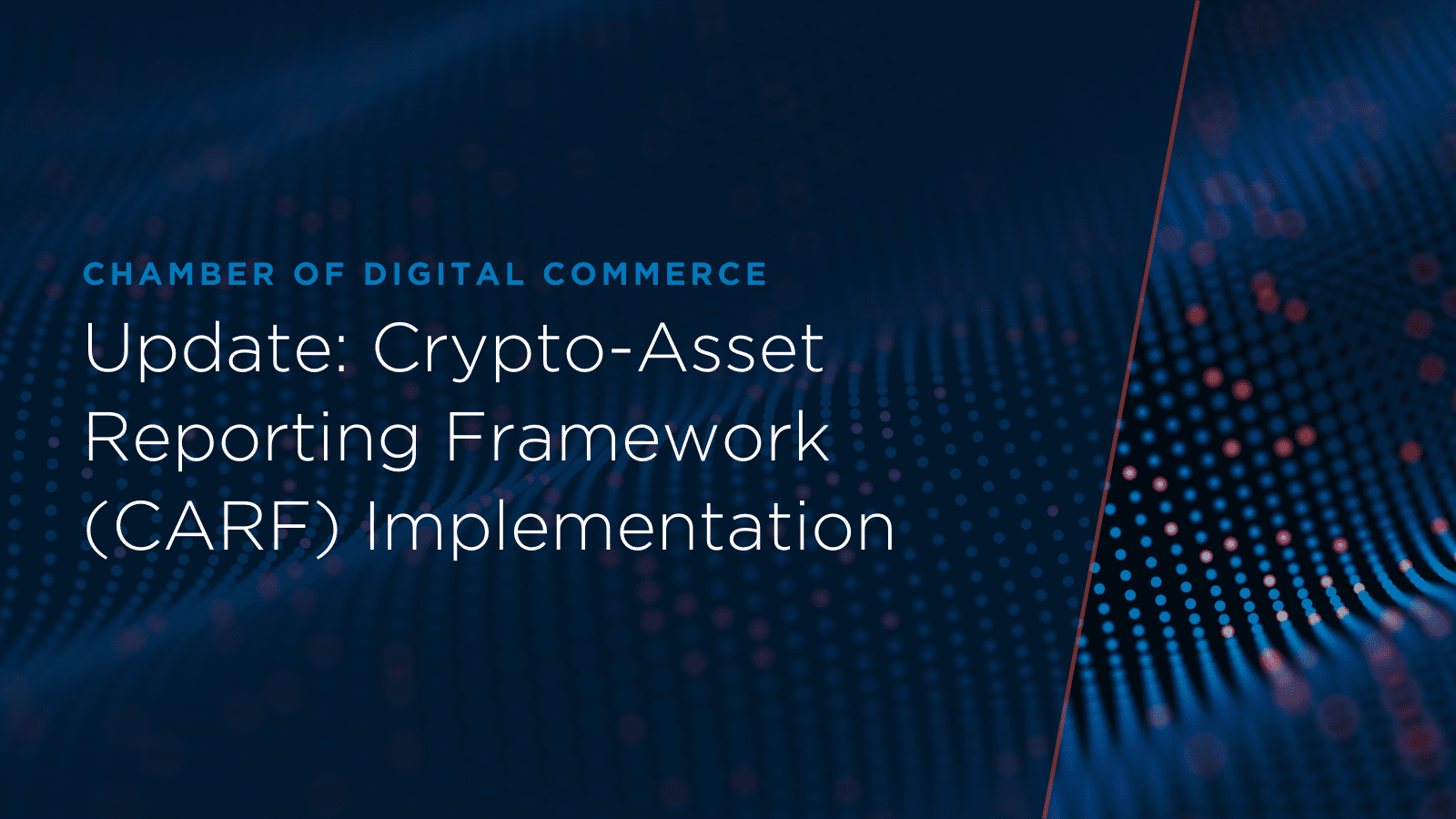 CHAMBER OF DIGITAL COMMERCE

Update: Crypto-Asset Reporting Framework (CARF) Implementation